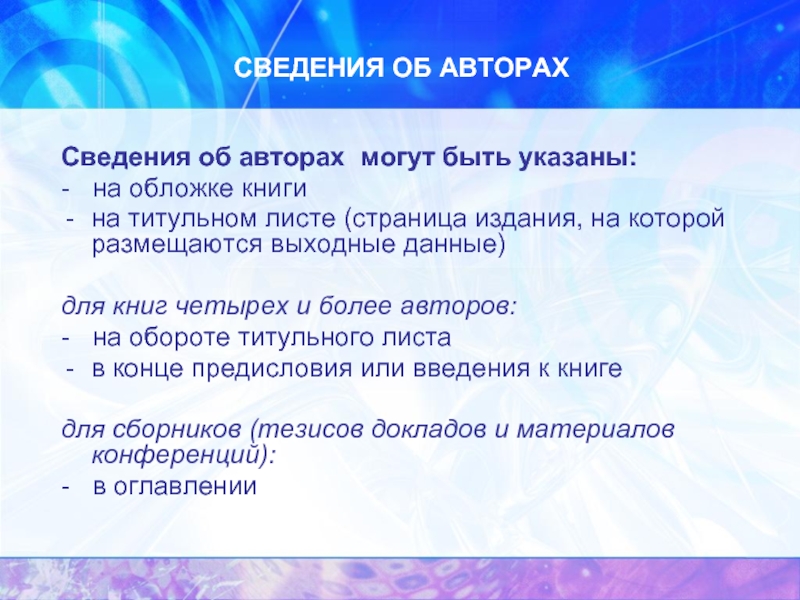 СВЕДЕНИЯ ОБ АВТОРАХ

Сведения об авторах могут быть указаны:
- на обложке книги
- на титульном листе (страница издания, на которой размещаются выходные данные)

для книг четырех и более авторов:
- на обороте титульного листа
- в конце предисловия или введения к книге

для сборников (тезисов докладов и материалов конференций):
- в оглавлении